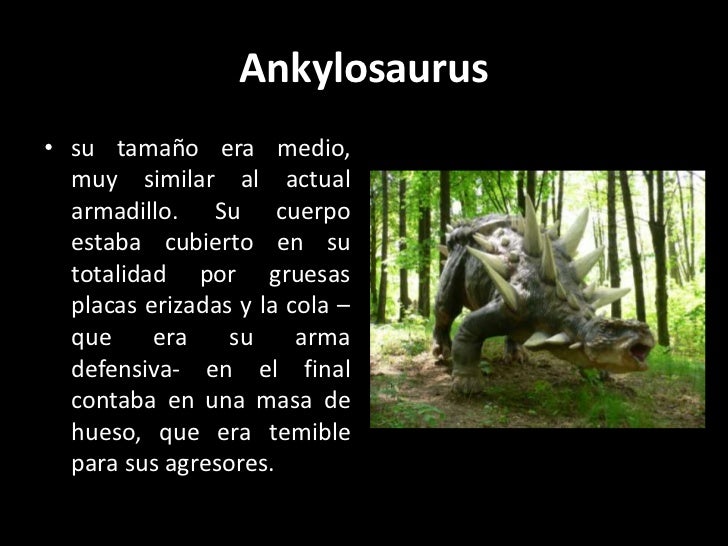 Ankylosaurus

• su tamaño era medio, muy similar al actual armadillo. Su cuerpo estaba cubierto en su totalidad por gruesas placas erizadas y la cola – que era su arma defensiva- en el final contaba en una masa de hueso, que era temible para sus agresores.